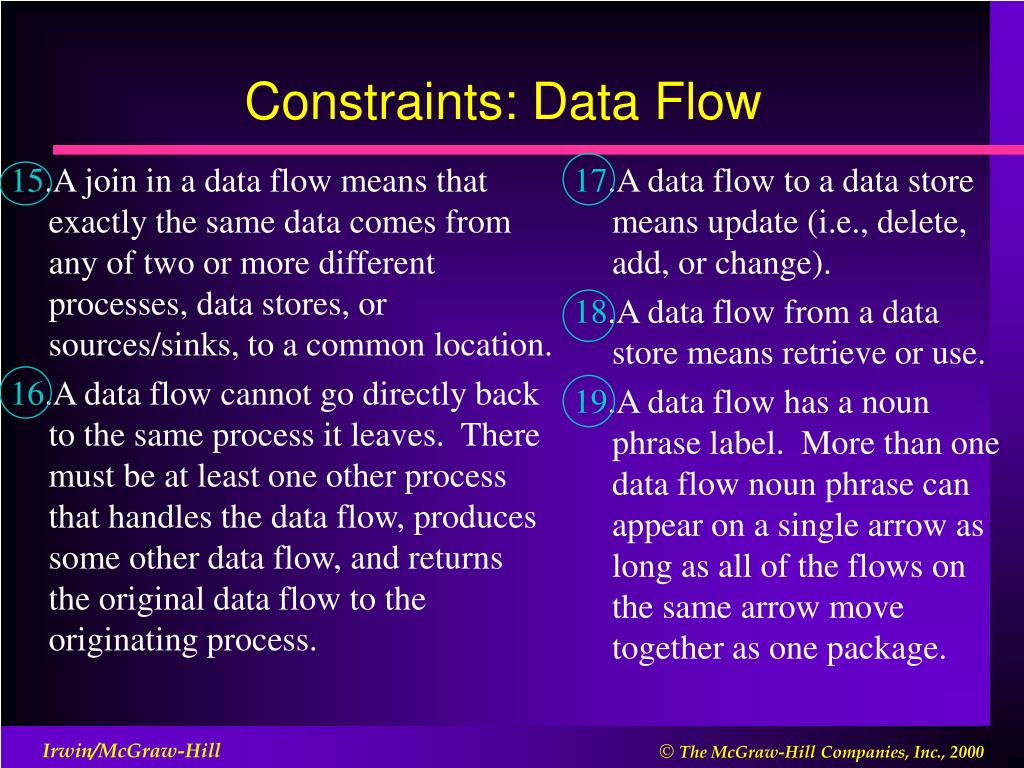 Constraints: Data Flow

15. A join in a data flow means that exactly the same data comes from any of two or more different processes, data stores, or sources/sinks, to a common location.

16. A data flow cannot go directly back to the same process it leaves. There must be at least one other process that handles the data flow, produces some other data flow, and returns the original data flow to the originating process.

17. A data flow to a data store means update (i.e., delete, add, or change).

18. A data flow from a data store means retrieve or use.

19. A data flow has a noun phrase label. More than one data flow noun phrase can appear on a single arrow as long as all of the flows on the same arrow move together as one package.

Irwin/McGraw-Hill

© The McGraw-Hill Companies, Inc., 2000